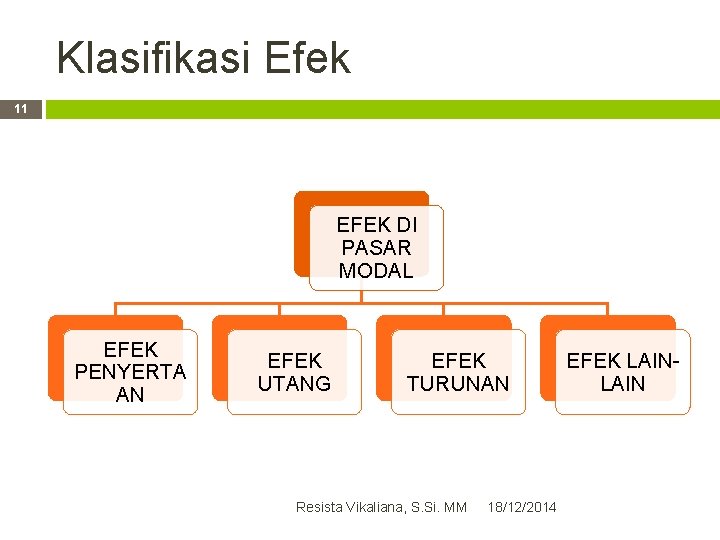 Klasifikasi Efek

11

EFEK DI PASAR MODAL

EFEK PENYERTAAN

EFEK UTANG

EFEK TURUNAN

EFEK LAIN-LAIN

Resista Vikaliana, S.Si. MM 18/12/2014